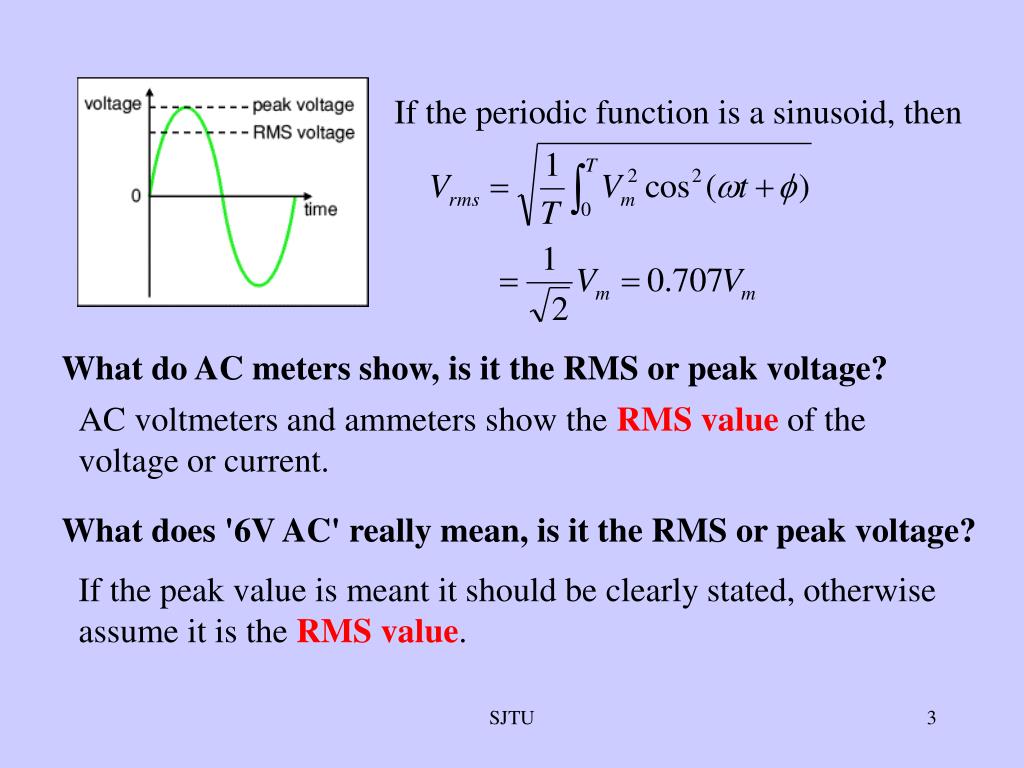 voltage
peak voltage
RMS voltage
0
time

If the periodic function is a sinusoid, then

$V_{rms} = \sqrt{\frac{1}{T}\int_0^T V_m^2 \cos^2(\omega t + \phi)}$

$= \frac{1}{\sqrt{2}} V_m = 0.707 V_m$

What do AC meters show, is it the RMS or peak voltage?

AC voltmeters and ammeters show the RMS value of the voltage or current.

What does '6V AC' really mean, is it the RMS or peak voltage?

If the peak value is meant it should be clearly stated, otherwise assume it is the RMS value.

SJTU

3